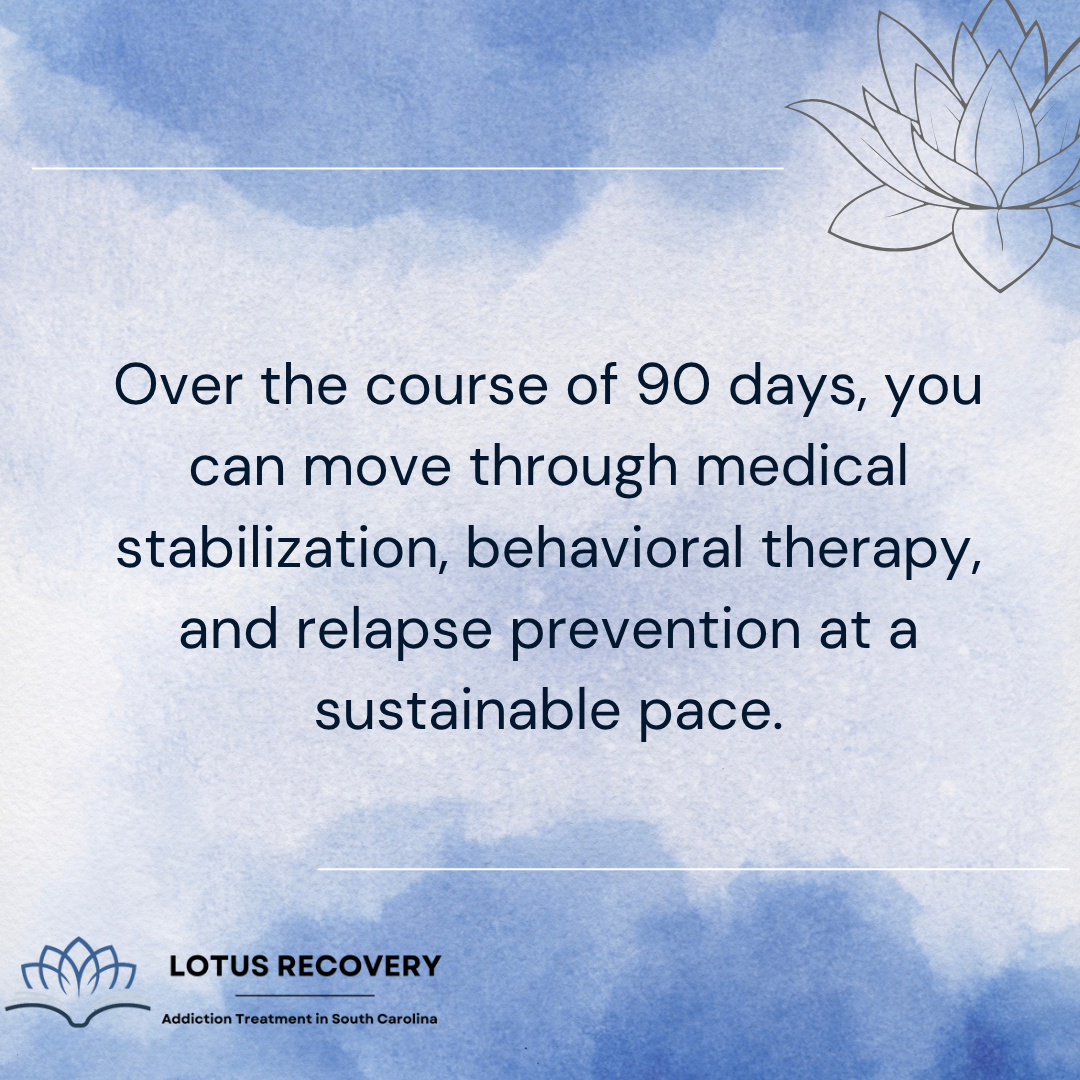 Over the course of 90 days, you can move through medical stabilization, behavioral therapy, and relapse prevention at a sustainable pace.

LOTUS RECOVERY

Addiction Treatment in South Carolina